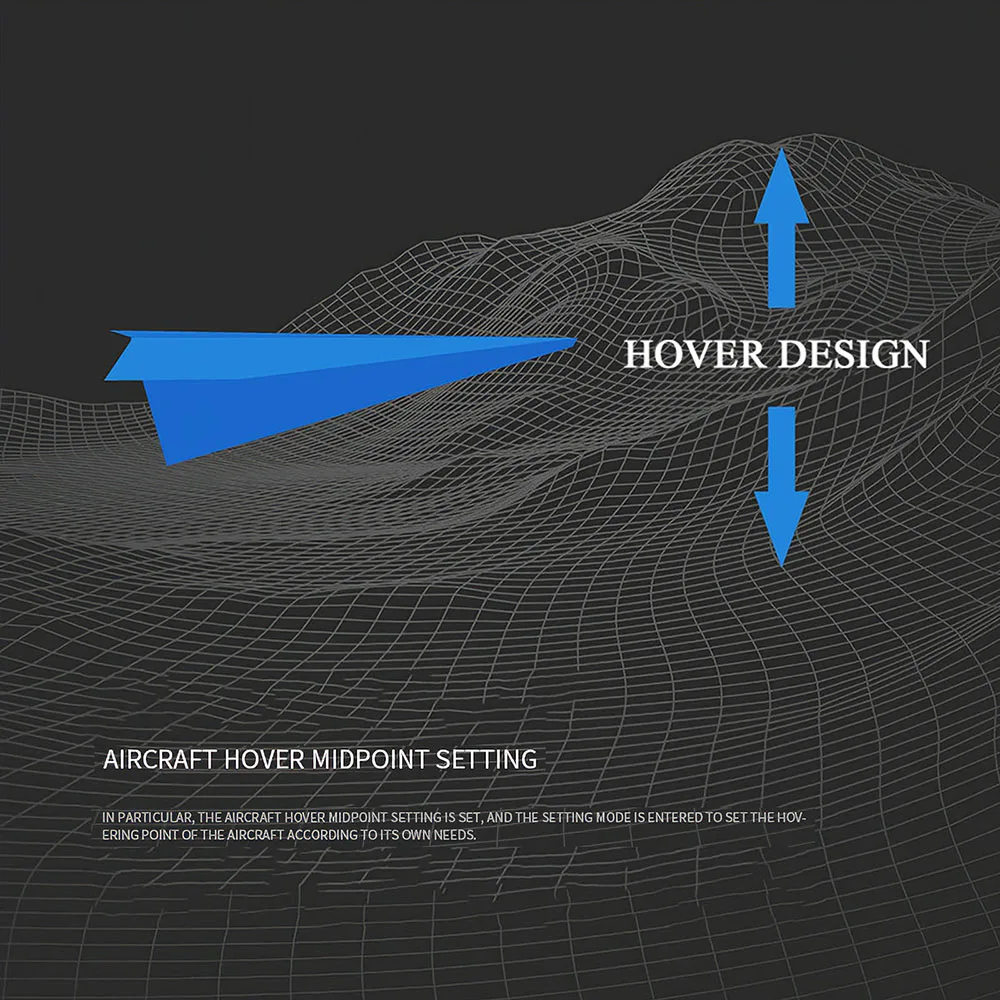 HOVER DESIGN

AIRCRAFT HOVER MIDPOINT SETTING

IN PARTICULAR, THE AIRCRAFT HOVER MIDPOINT SETTING IS SET, AND THE SETTING MODE IS ENTERED TO SET THE HOVERING POINT OF THE AIRCRAFT ACCORDING TO ITS OWN NEEDS.